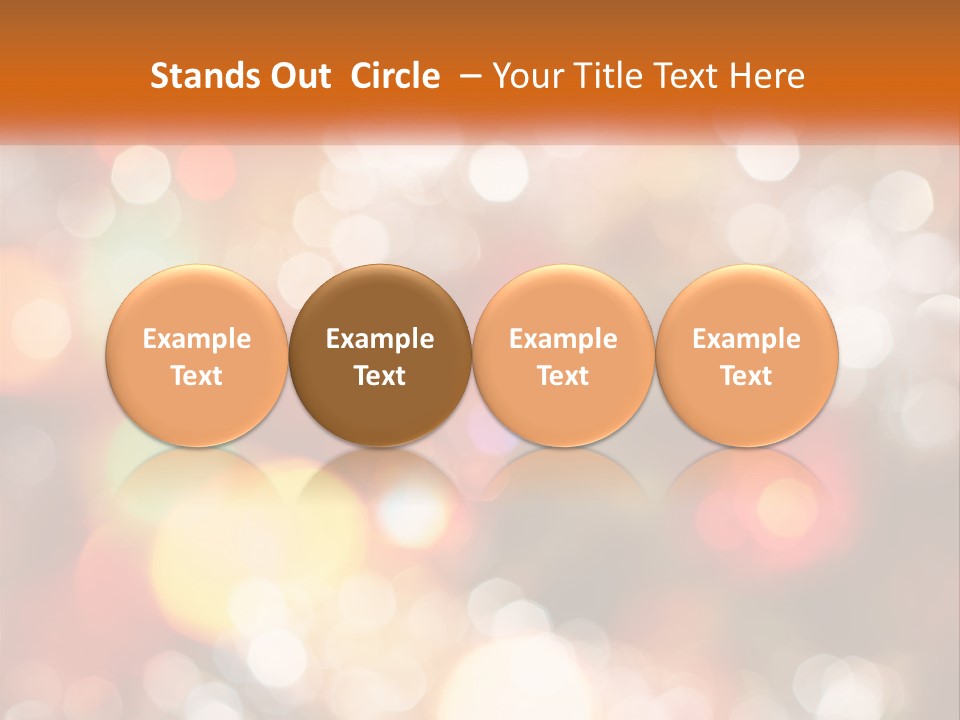 Stands Out Circle – Your Title Text Here

Example Text

Example Text

Example Text

Example Text